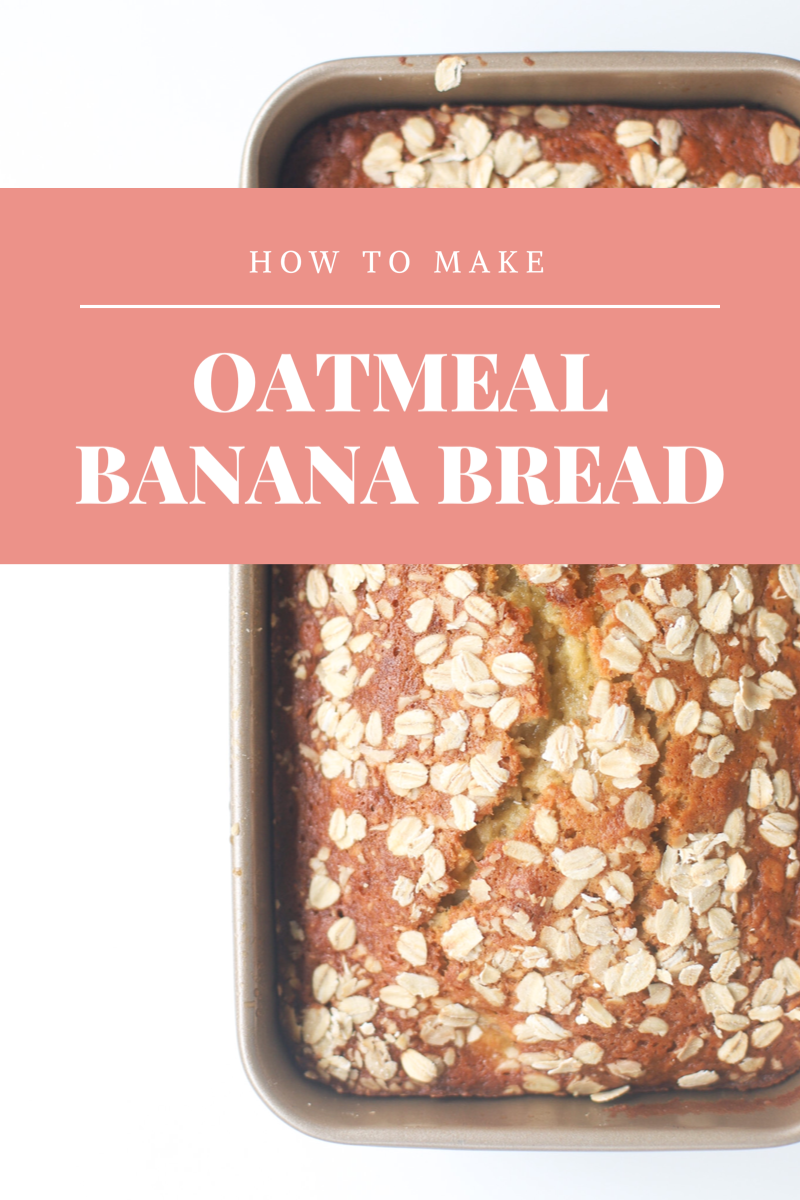 HOW TO MAKE

OATMEAL BANANA BREAD